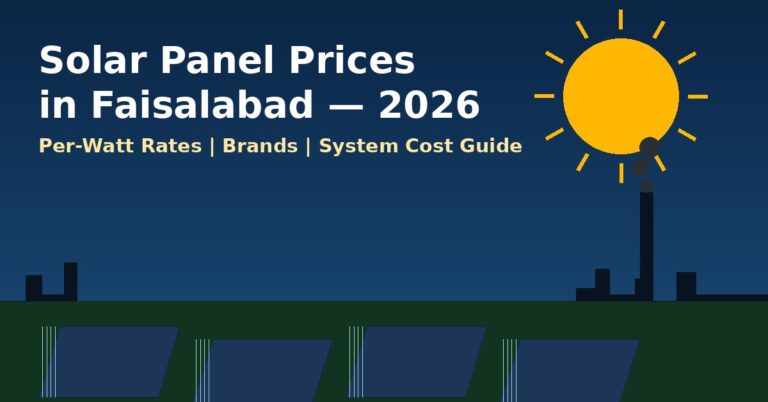 Solar Panel Prices
in Faisalabad — 2026

Per-Watt Rates | Brands | System Cost Guide